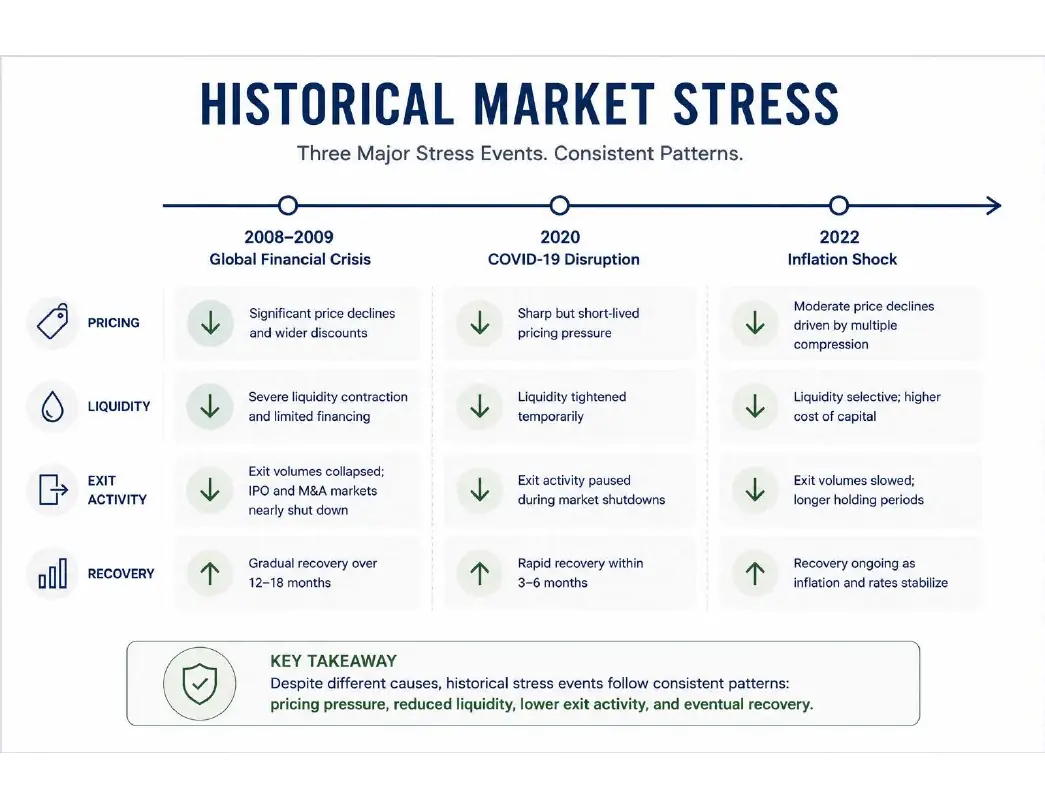 HISTORICAL MARKET STRESS

Three Major Stress Events. Consistent Patterns.

|  | 2008–2009 Global Financial Crisis | 2020 COVID-19 Disruption | 2022 Inflation Shock |
|---|---|---|---|
| PRICING | Significant price declines and wider discounts | Sharp but short-lived pricing pressure | Moderate price declines driven by multiple compression |
| LIQUIDITY | Severe liquidity contraction and limited financing | Liquidity tightened temporarily | Liquidity selective; higher cost of capital |
| EXIT ACTIVITY | Exit volumes collapsed; IPO and M&A markets nearly shut down | Exit activity paused during market shutdowns | Exit volumes slowed; longer holding periods |
| RECOVERY | Gradual recovery over 12–18 months | Rapid recovery within 3–6 months | Recovery ongoing as inflation and rates stabilize |

KEY TAKEAWAY
Despite different causes, historical stress events follow consistent patterns: pricing pressure, reduced liquidity, lower exit activity, and eventual recovery.